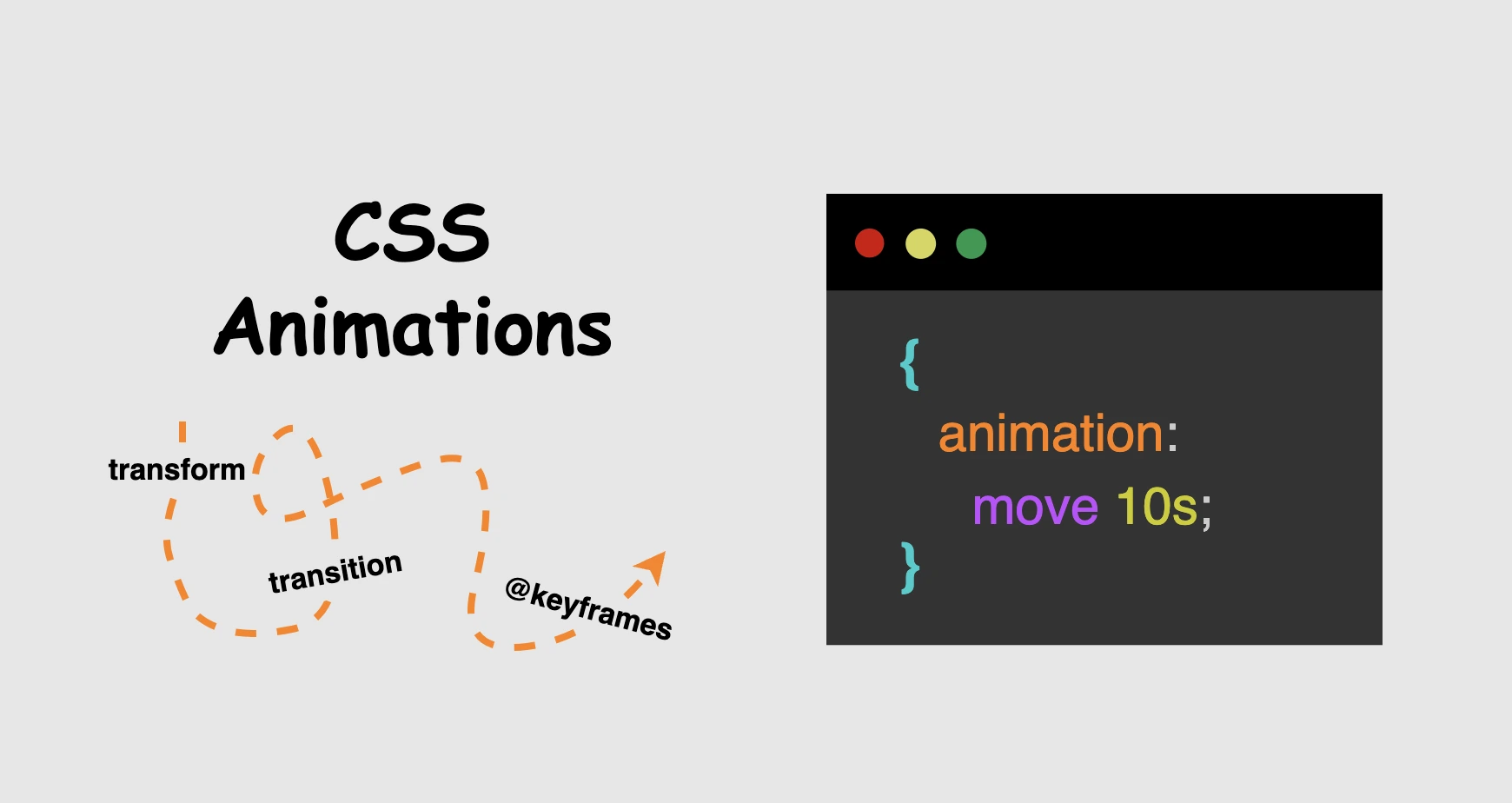 CSS
Animations

transform

transition

@keyframes

{
animation:
move 10s;
}